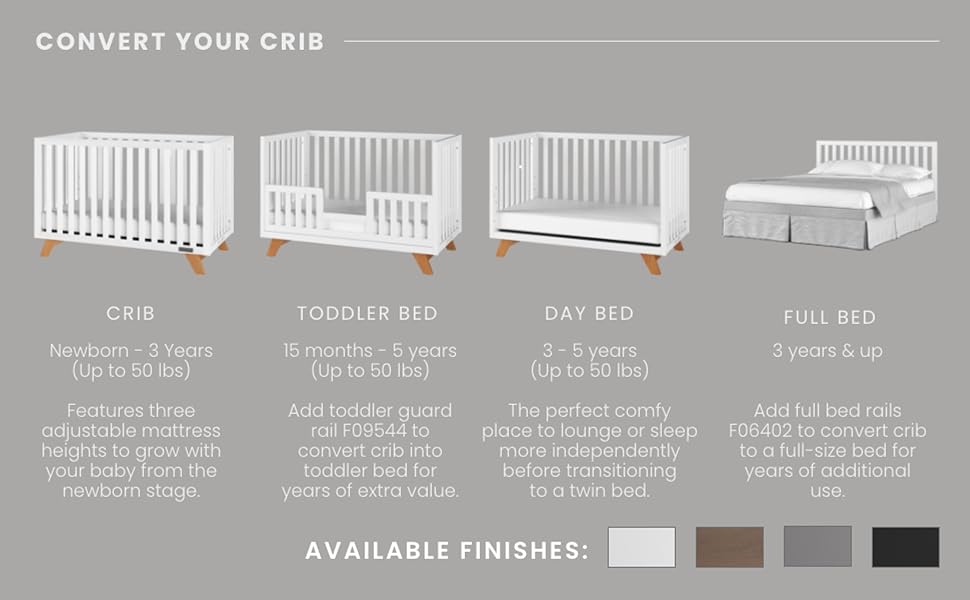 CONVERT YOUR CRIB

CRIB

Newborn - 3 Years (Up to 50 lbs)

Features three adjustable mattress heights to grow with your baby from the newborn stage.

TODDLER BED

15 months - 5 years (Up to 50 lbs)

Add toddler guard rail F09544 to convert crib into toddler bed for years of extra value.

DAY BED

3 - 5 years (Up to 50 lbs)

The perfect comfy place to lounge or sleep more independently before transitioning to a twin bed.

FULL BED

3 years & up

Add full bed rails F06402 to convert crib to a full-size bed for years of additional use.

AVAILABLE FINISHES: